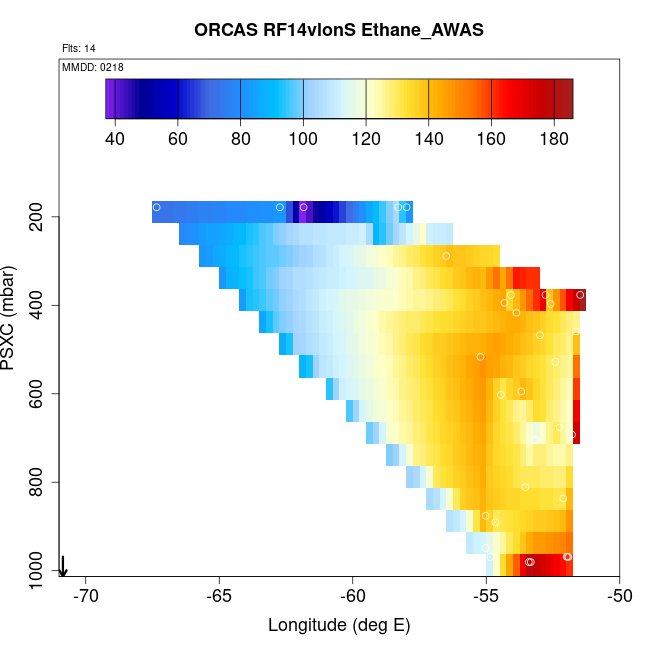 ORCAS RF14vlonS Ethane_AWAS

Flts: 14

MMDD: 0218

40 60 80 100 120 140 160 180

PSXC (mbar)

200
400
600
800
1000

-70 -65 -60 -55 -50

Longitude (deg E)